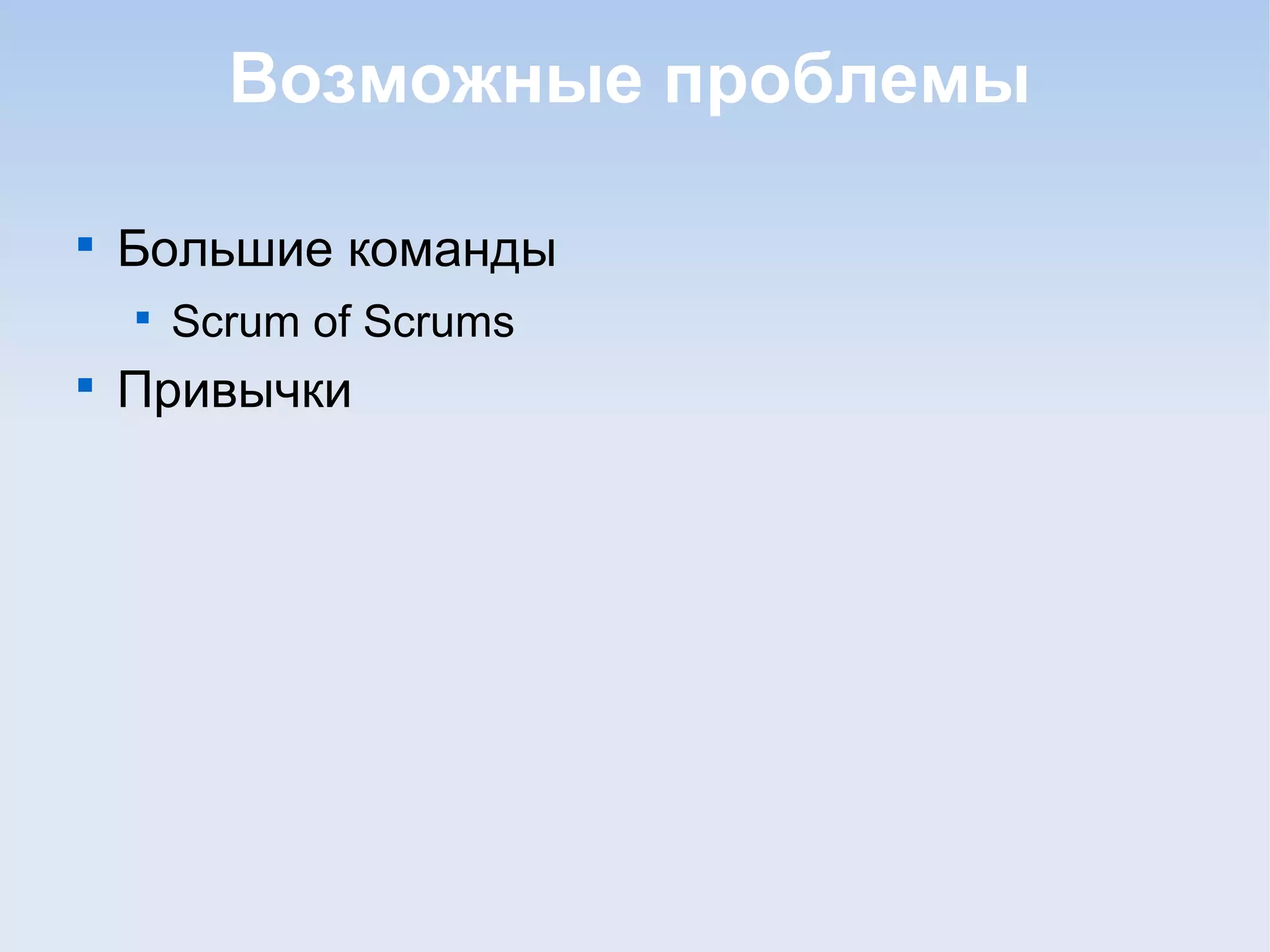 Возможные проблемы

- Большие команды
  - Scrum of Scrums
- Привычки